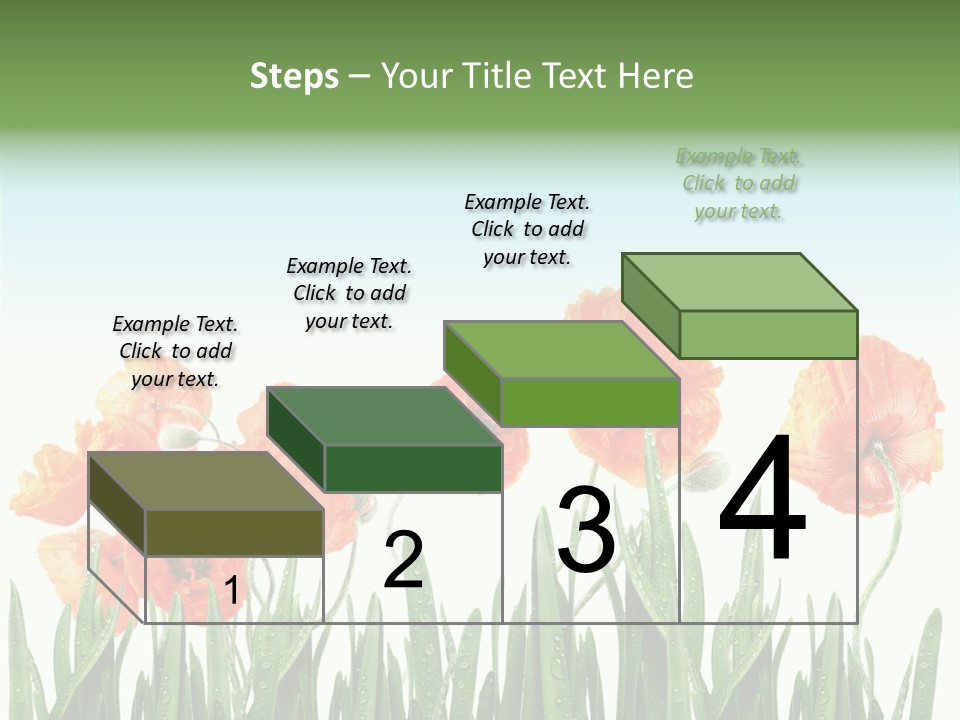 Steps – Your Title Text Here

Example Text. Click to add your text.

Example Text. Click to add your text.

Example Text. Click to add your text.

Example Text. Click to add your text.

1

2

3

4